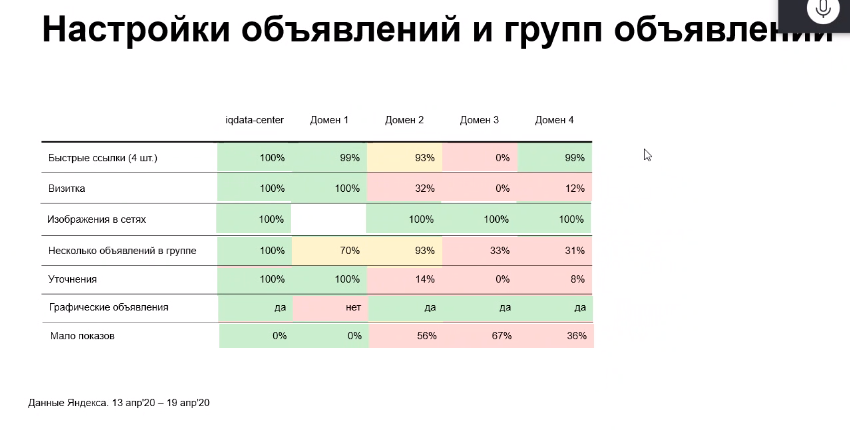 Настройки объявлений и групп объявлений

| | iqdata-center | Домен 1 | Домен 2 | Домен 3 | Домен 4 |
|---|---|---|---|---|---|
| Быстрые ссылки (4 шт.) | 100% | 99% | 93% | 0% | 99% |
| Визитка | 100% | 100% | 32% | 0% | 12% |
| Изображения в сетях | 100% | | 100% | 100% | 100% |
| Несколько объявлений в группе | 100% | 70% | 93% | 33% | 31% |
| Уточнения | 100% | 100% | 14% | 0% | 8% |
| Графические объявления | да | нет | да | да | да |
| Мало показов | 0% | 0% | 56% | 67% | 36% |

Данные Яндекса. 13 апр'20 – 19 апр'20